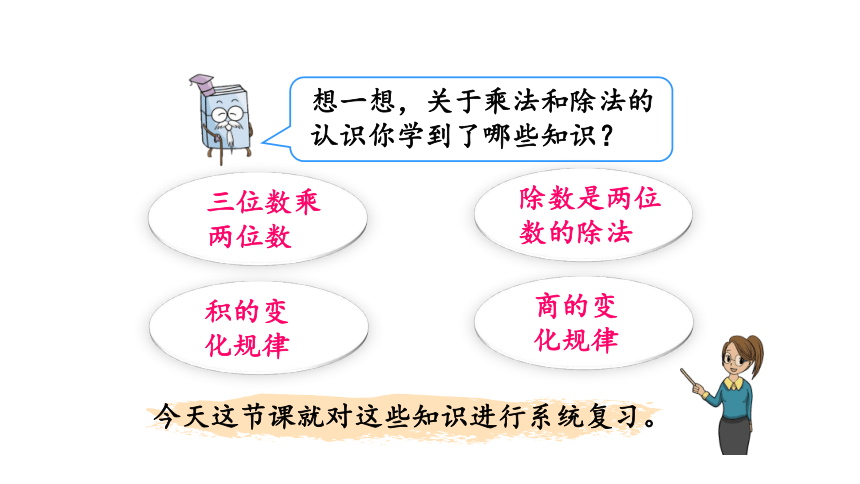 想一想，关于乘法和除法的认识你学到了哪些知识？

三位数乘两位数

除数是两位数的除法

积的变化规律

商的变化规律

今天这节课就对这些知识进行系统复习。